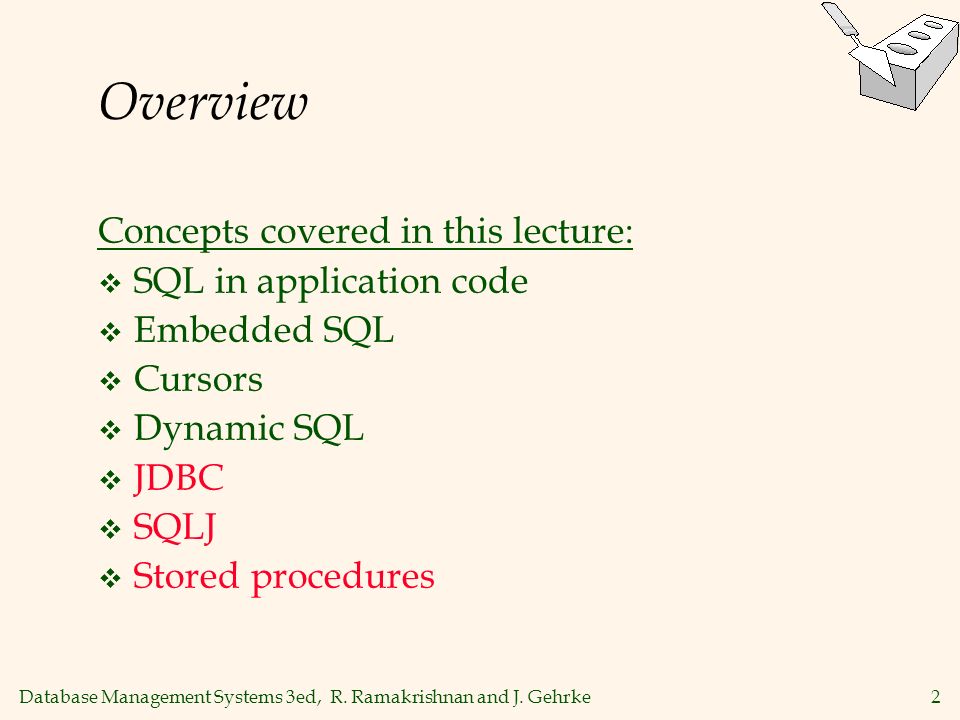 Overview

Concepts covered in this lecture:

❖ SQL in application code
❖ Embedded SQL
❖ Cursors
❖ Dynamic SQL
❖ JDBC
❖ SQLJ
❖ Stored procedures

Database Management Systems 3ed, R. Ramakrishnan and J. Gehrke

2